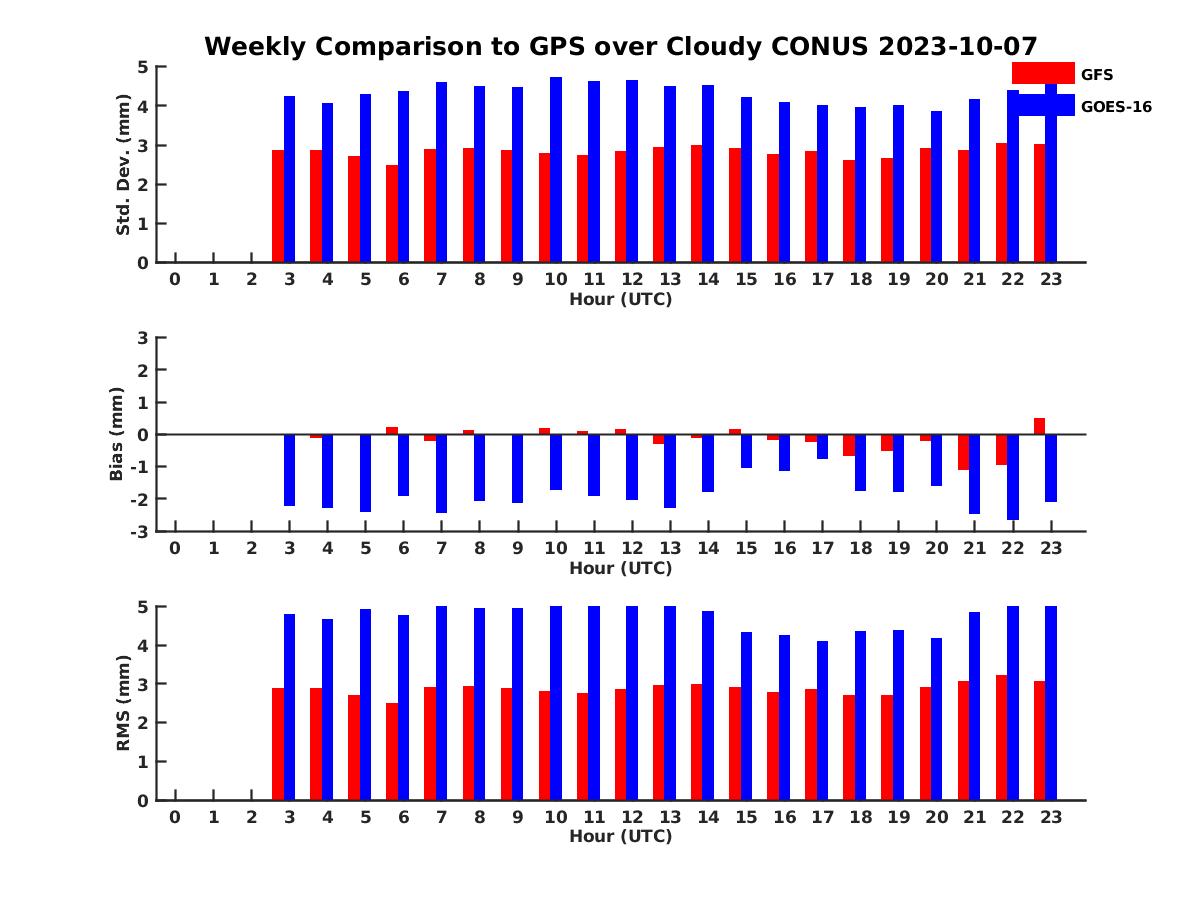 Weekly Comparison to GPS over Cloudy CONUS 2023-10-07

GFS
GOES-16

Std. Dev. (mm)
5
4
3
2
1
0
0 1 2 3 4 5 6 7 8 9 10 11 12 13 14 15 16 17 18 19 20 21 22 23
Hour (UTC)

Bias (mm)
3
2
1
0
-1
-2
-3
0 1 2 3 4 5 6 7 8 9 10 11 12 13 14 15 16 17 18 19 20 21 22 23
Hour (UTC)

RMS (mm)
5
4
3
2
1
0
0 1 2 3 4 5 6 7 8 9 10 11 12 13 14 15 16 17 18 19 20 21 22 23
Hour (UTC)